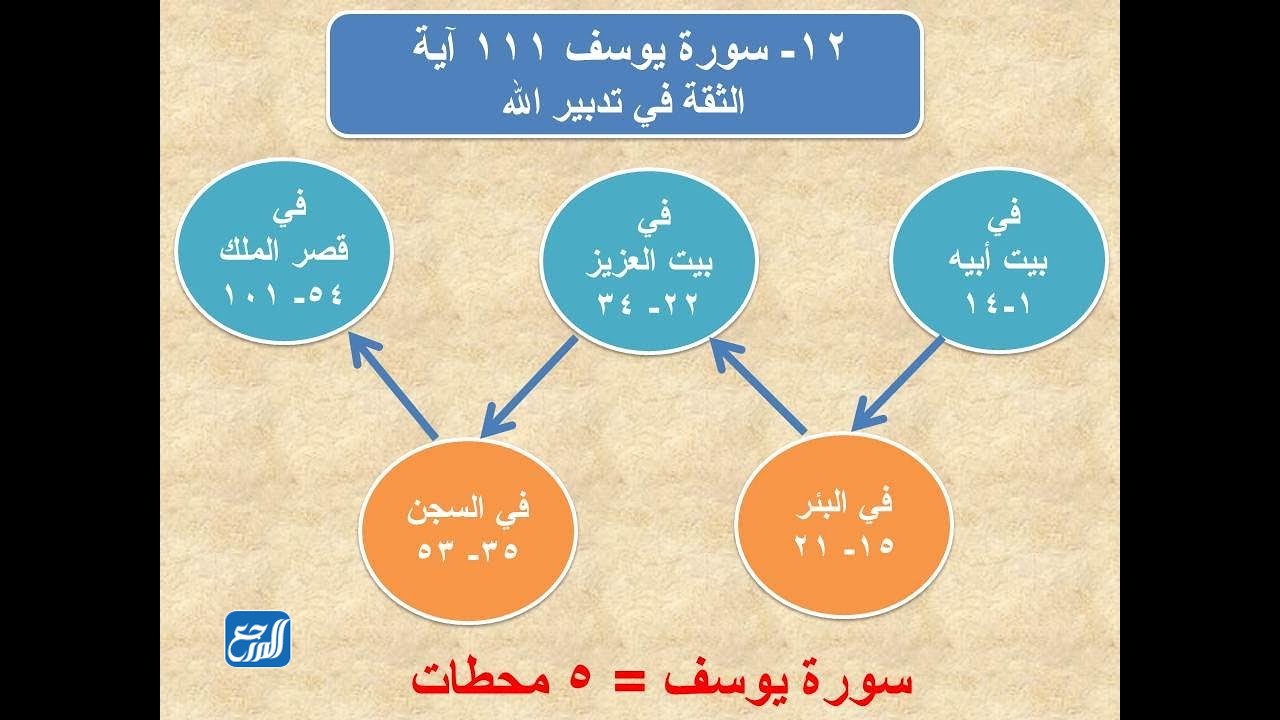 ١٢- سورة يوسف ١١١ آية
الثقة في تدبير الله

في
بيت أبيه
١-١٤

في
بيت العزيز
٢٢- ٣٤

في
قصر الملك
٥٤- ١٠١

في البئر
١٥- ٢١

في السجن
٣٥- ٥٣

المرجع

سورة يوسف = ٥ محطات